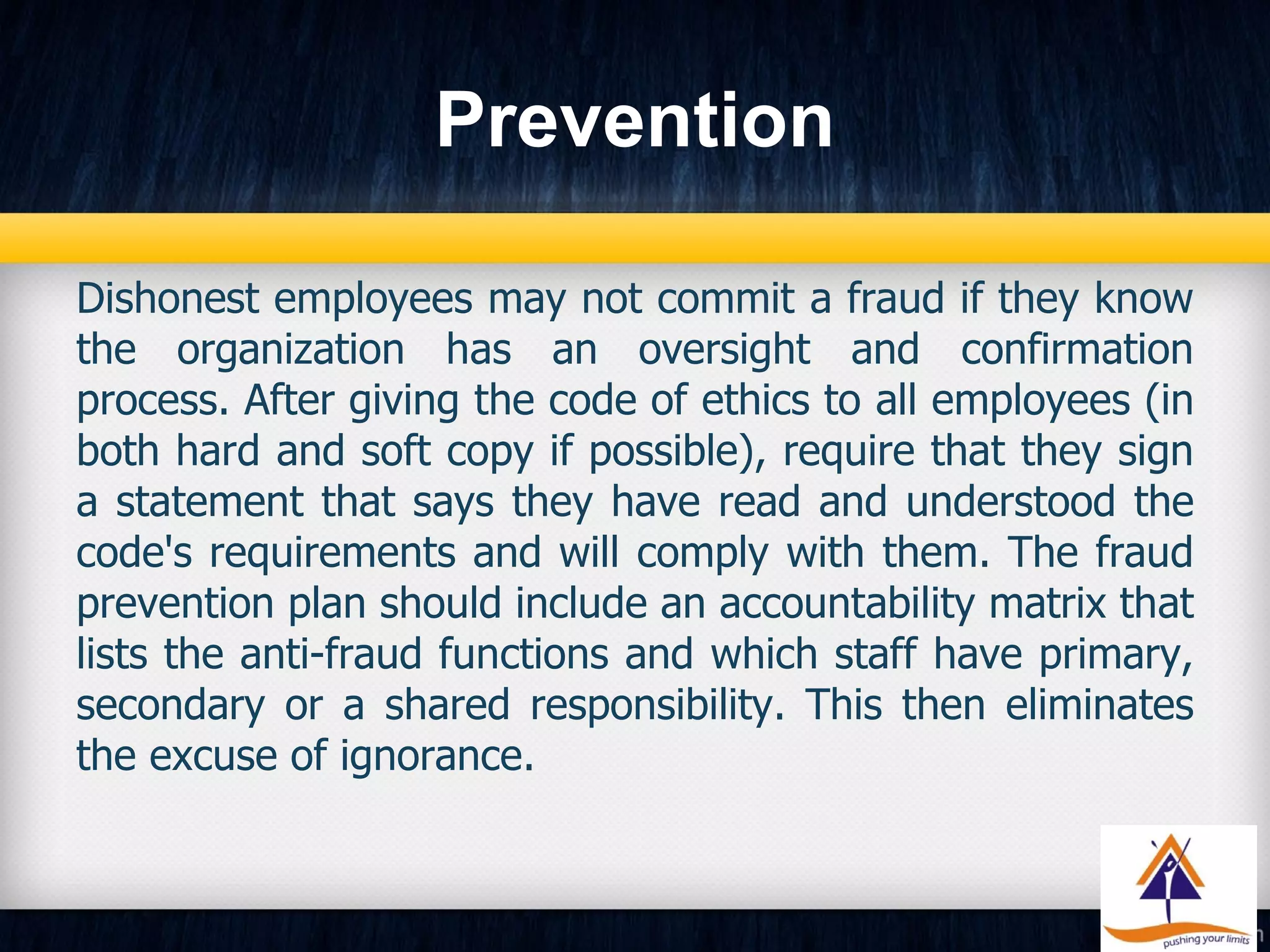 Prevention

Dishonest employees may not commit a fraud if they know the organization has an oversight and confirmation process. After giving the code of ethics to all employees (in both hard and soft copy if possible), require that they sign a statement that says they have read and understood the code's requirements and will comply with them. The fraud prevention plan should include an accountability matrix that lists the anti-fraud functions and which staff have primary, secondary or a shared responsibility. This then eliminates the excuse of ignorance.

pushing your limits